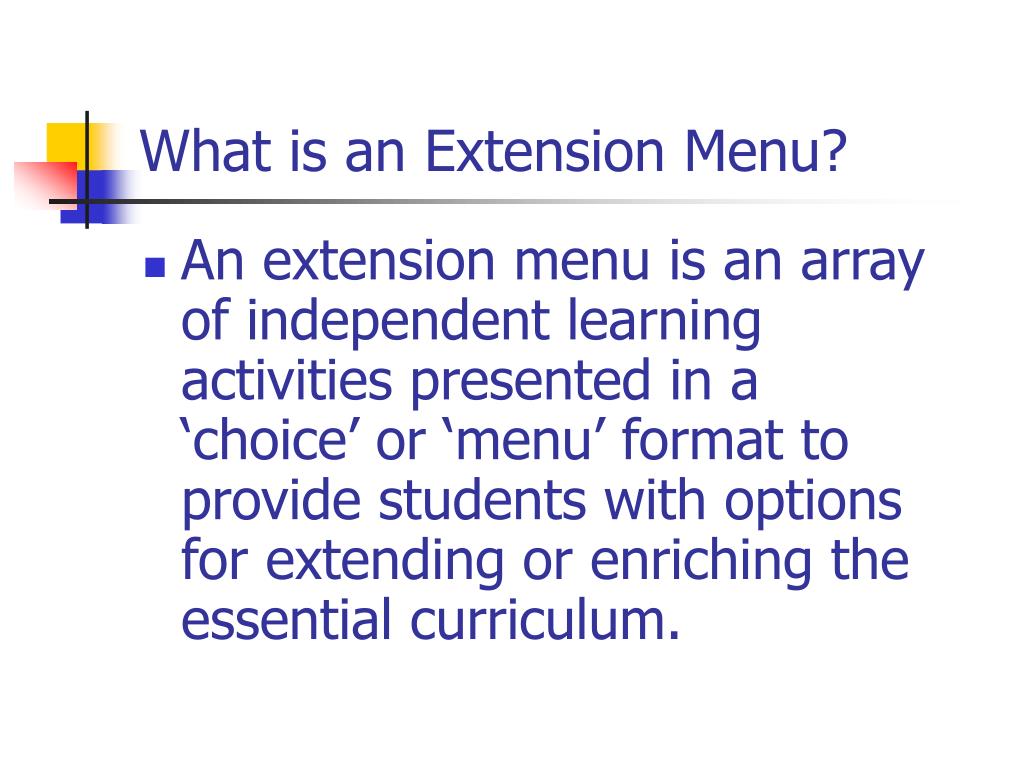 What is an Extension Menu?

- An extension menu is an array of independent learning activities presented in a ‘choice’ or ‘menu’ format to provide students with options for extending or enriching the essential curriculum.